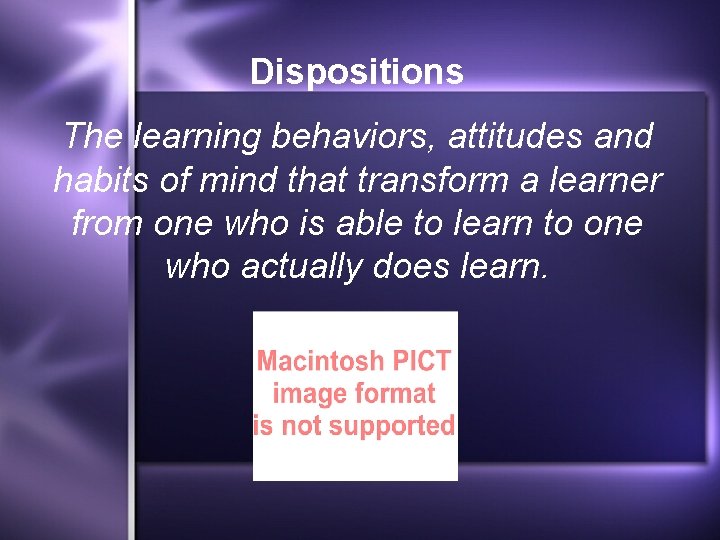 Dispositions

The learning behaviors, attitudes and habits of mind that transform a learner from one who is able to learn to one who actually does learn.

Macintosh PICT image format is not supported